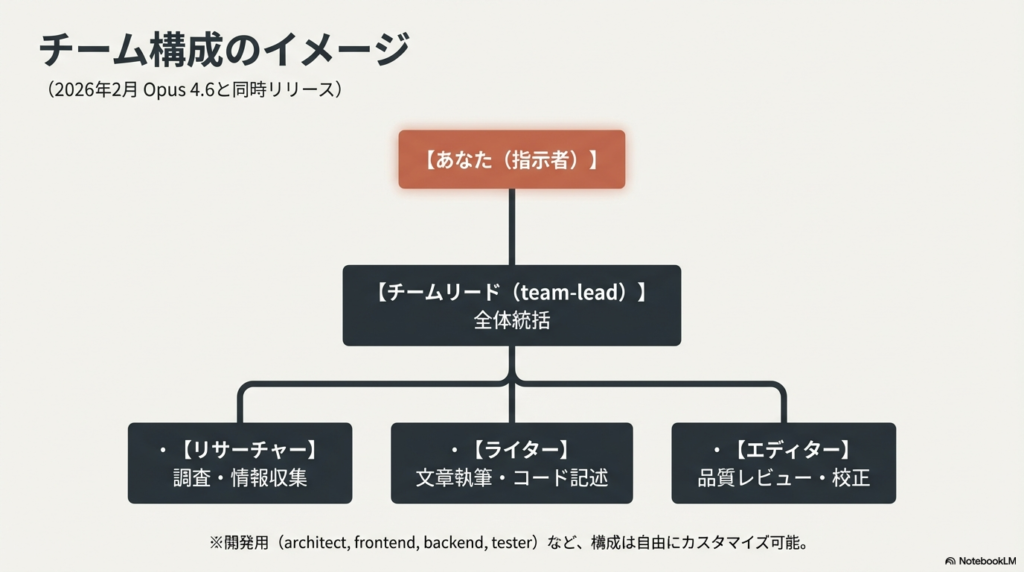 チーム構成のイメージ
（2026年2月 Opus 4.6と同時リリース）

【あなた（指示者）】

【チームリード（team-lead）】
全体統括

・【リサーチャー】
調査・情報収集

・【ライター】
文章執筆・コード記述

・【エディター】
品質レビュー・校正

※開発用（architect, frontend, backend, tester）など、構成は自由にカスタマイズ可能。

NotebookLM